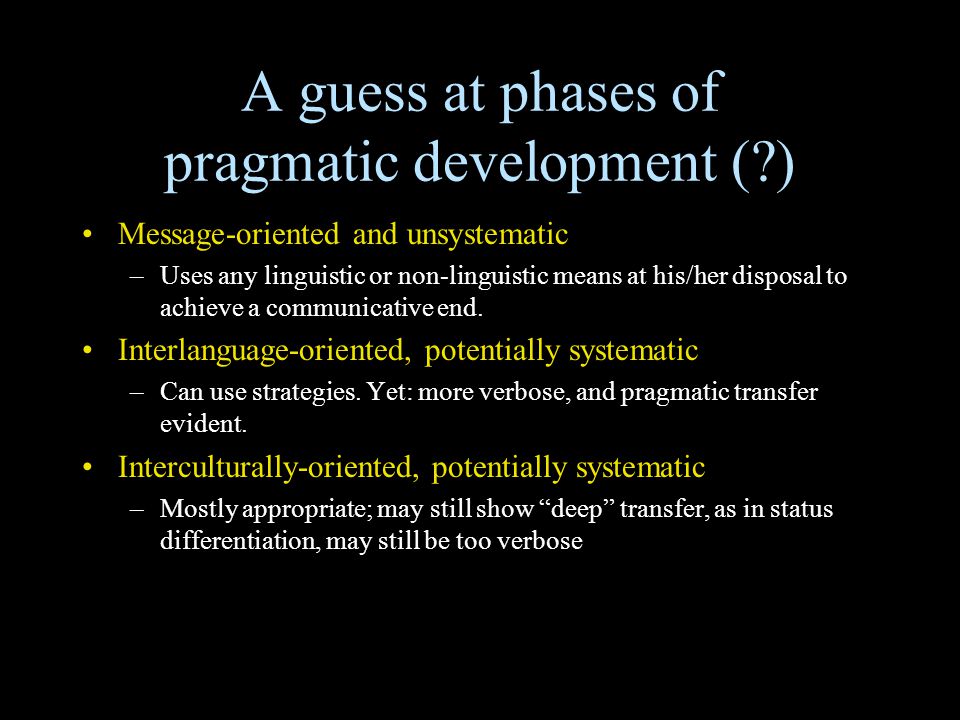 A guess at phases of pragmatic development (?)

• Message-oriented and unsystematic
– Uses any linguistic or non-linguistic means at his/her disposal to achieve a communicative end.

• Interlanguage-oriented, potentially systematic
– Can use strategies. Yet: more verbose, and pragmatic transfer evident.

• Interculturally-oriented, potentially systematic
– Mostly appropriate; may still show “deep” transfer, as in status differentiation, may still be too verbose